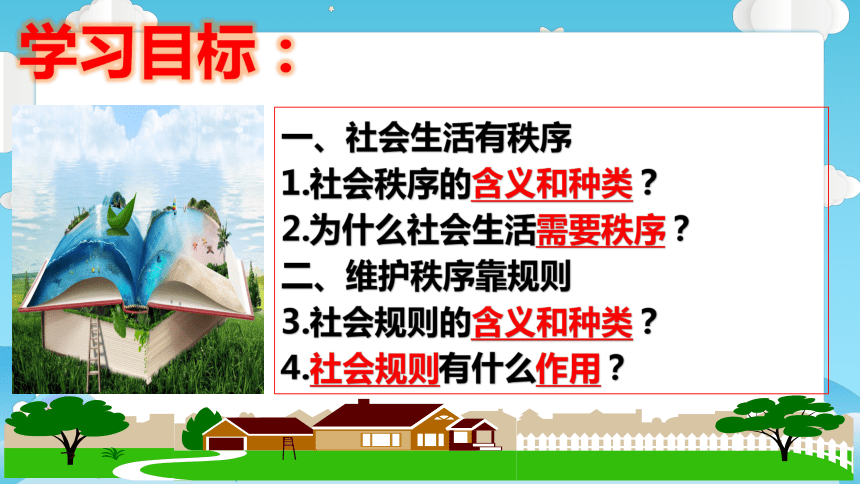 学习目标：

一、社会生活有秩序
1.社会秩序的含义和种类？
2.为什么社会生活需要秩序？
二、维护秩序靠规则
3.社会规则的含义和种类？
4.社会规则有什么作用？